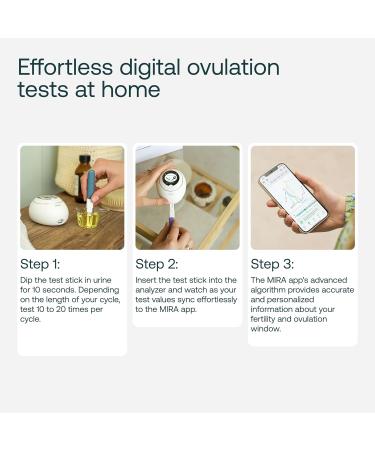 Effortless digital ovulation tests at home

Step 1:

Dip the test stick in urine for 10 seconds. Depending on the length of your cycle, test 10 to 20 times per cycle.

Step 2:

Insert the test stick into the analyzer and watch as your test values sync effortlessly to the MIRA app.

Step 3:

The MIRA app's advanced algorithm provides accurate and personalized information about your fertility and ovulation window.